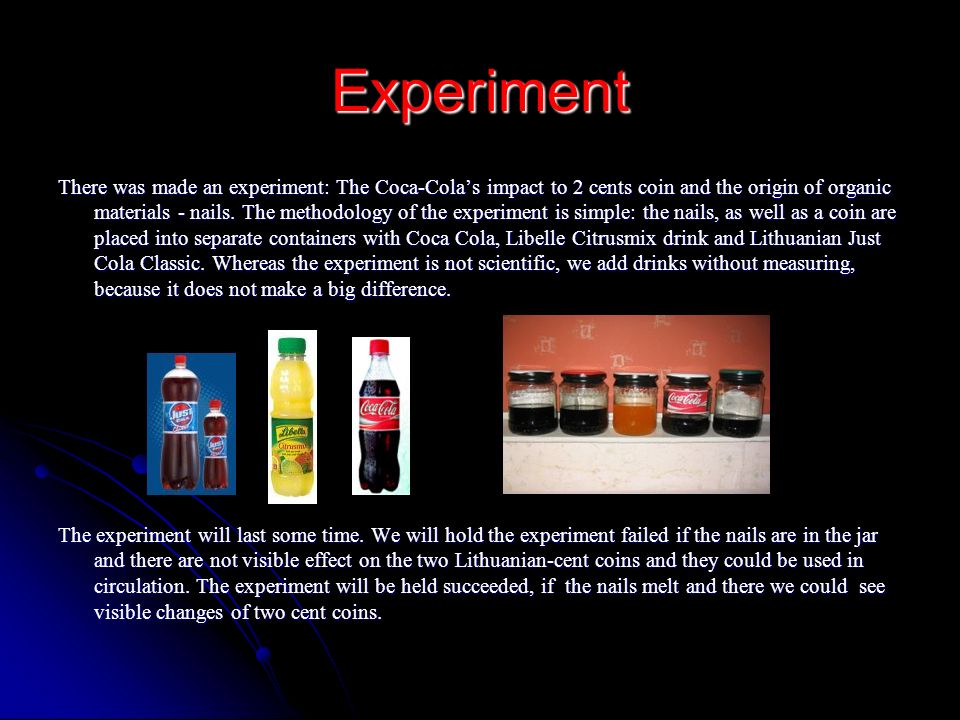 Experiment

There was made an experiment: The Coca-Cola's impact to 2 cents coin and the origin of organic materials - nails. The methodology of the experiment is simple: the nails, as well as a coin are placed into separate containers with Coca Cola, Libelle Citrusmix drink and Lithuanian Just Cola Classic. Whereas the experiment is not scientific, we add drinks without measuring, because it does not make a big difference.

Libelle
Citrusmix
Coca-Cola
Coca-Cola

The experiment will last some time. We will hold the experiment failed if the nails are in the jar and there are not visible effect on the two Lithuanian-cent coins and they could be used in circulation. The experiment will be held succeeded, if the nails melt and there we could see visible changes of two cent coins.